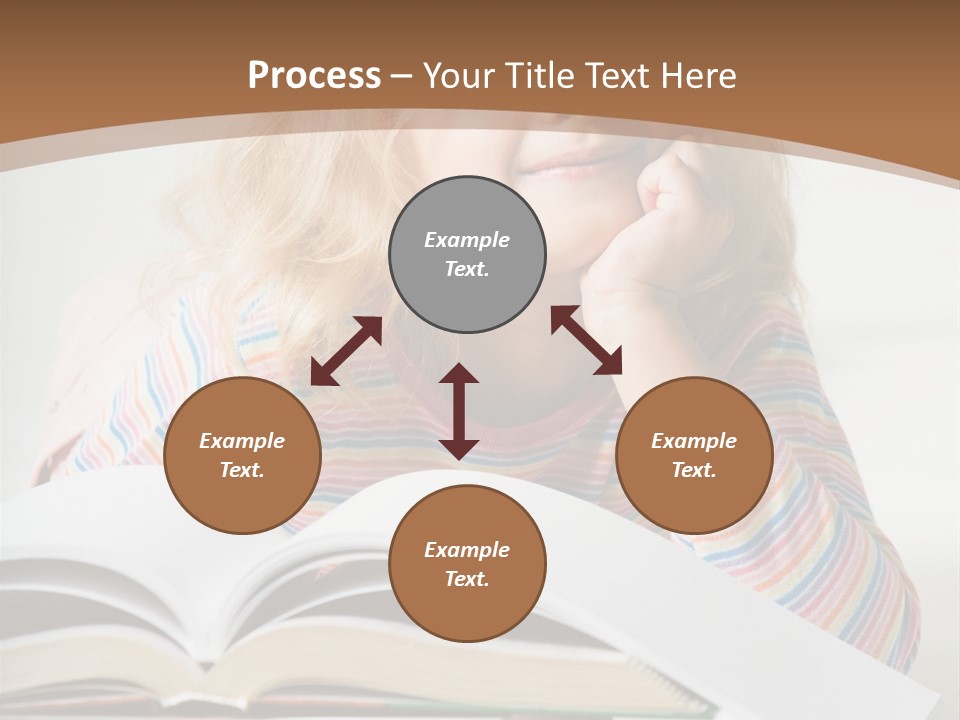 Process – Your Title Text Here

Example Text.

Example Text.

Example Text.

Example Text.